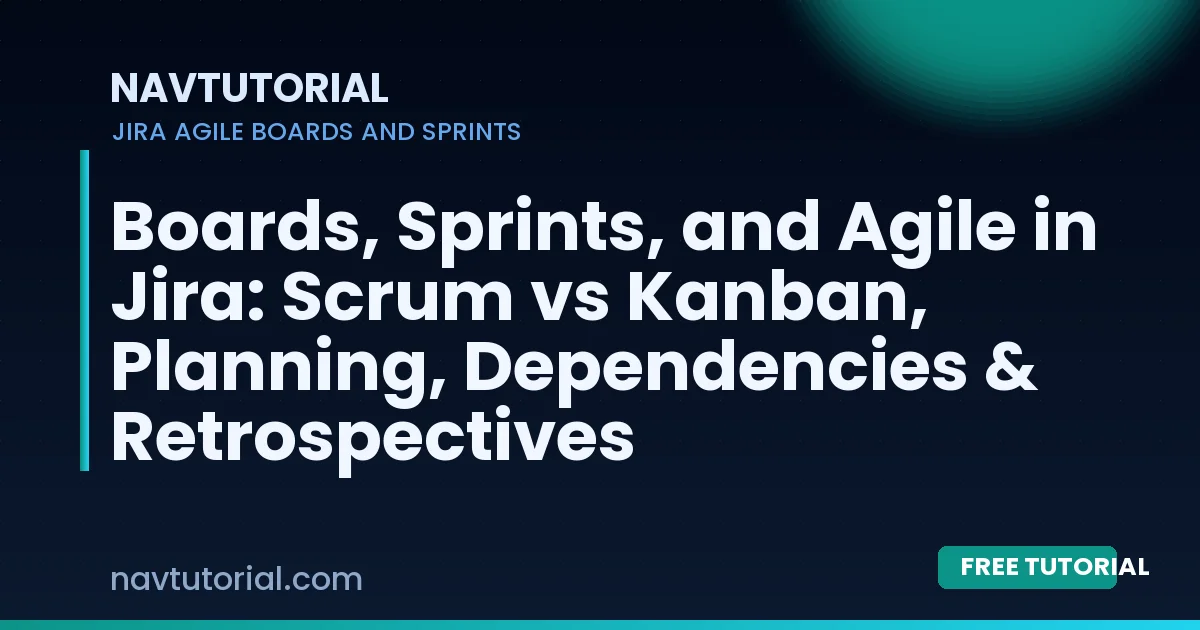 NAVTUTORIAL
JIRA AGILE BOARDS AND SPRINTS

Boards, Sprints, and Agile in Jira: Scrum vs Kanban, Planning, Dependencies & Retrospectives

navtutorial.com

FREE TUTORIAL